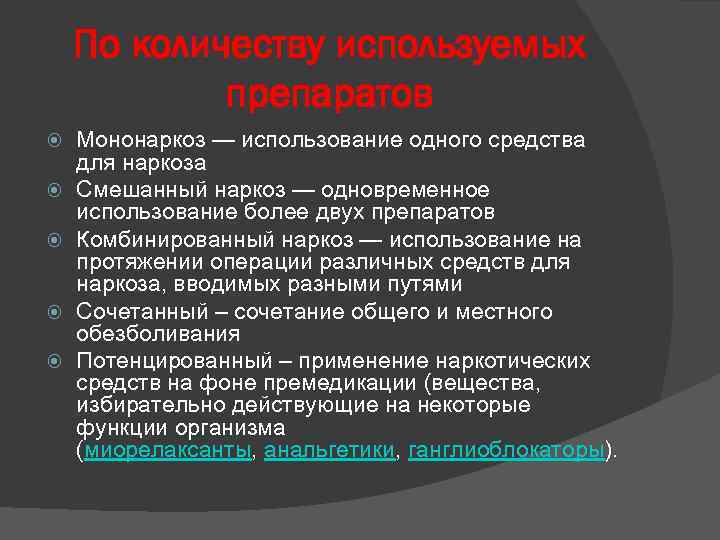 По количеству используемых препаратов

Мононаркоз — использование одного средства для наркоза

Смешанный наркоз — одновременное использование более двух препаратов

Комбинированный наркоз — использование на протяжении операции различных средств для наркоза, вводимых разными путями

Сочетанный – сочетание общего и местного обезболивания

Потенцированный – применение наркотических средств на фоне премедикации (вещества, избирательно действующие на некоторые функции организма (миорелаксанты, анальгетики, ганглиоблокаторы).